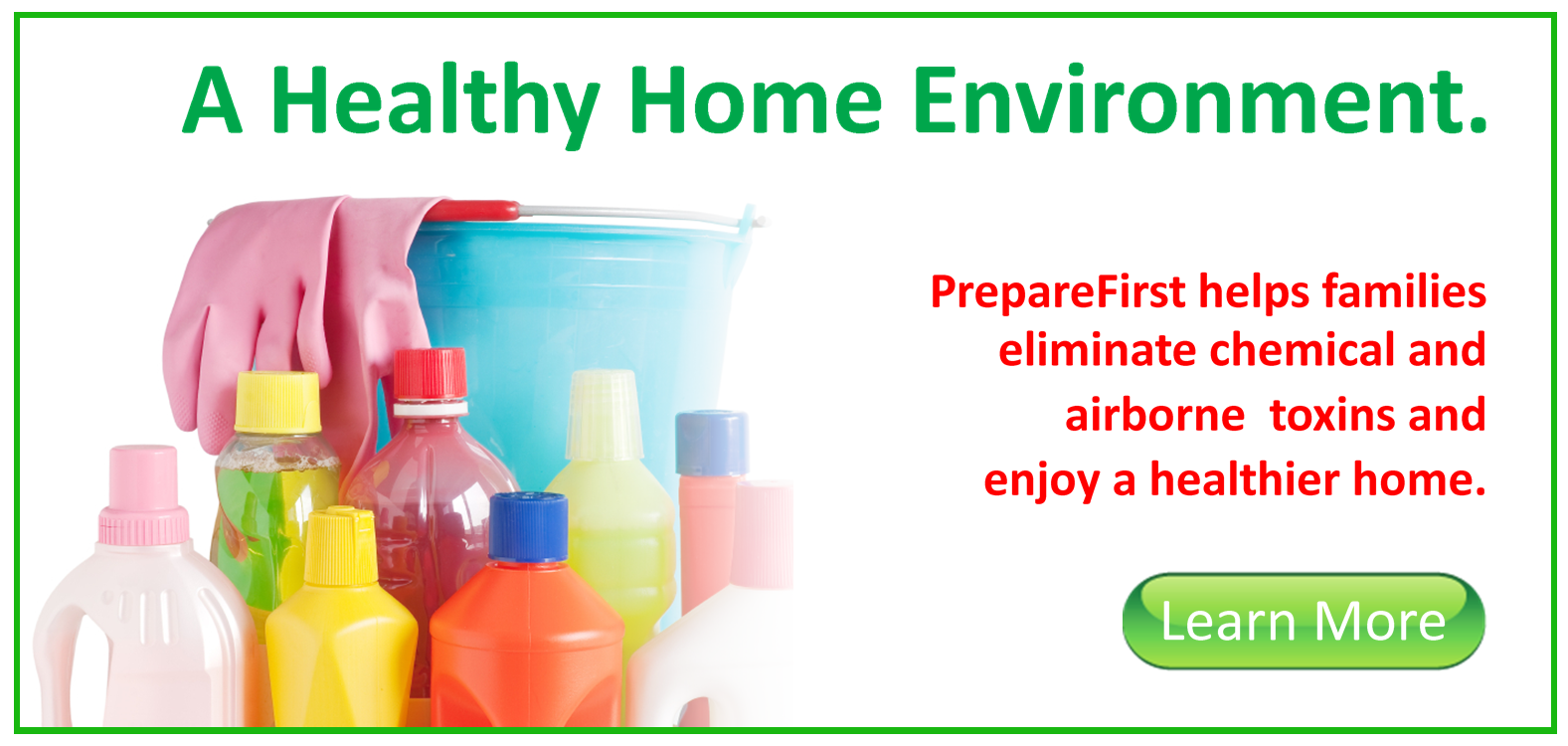 A Healthy Home Environment.

PrepareFirst helps families eliminate chemical and airborne toxins and enjoy a healthier home.

Learn More